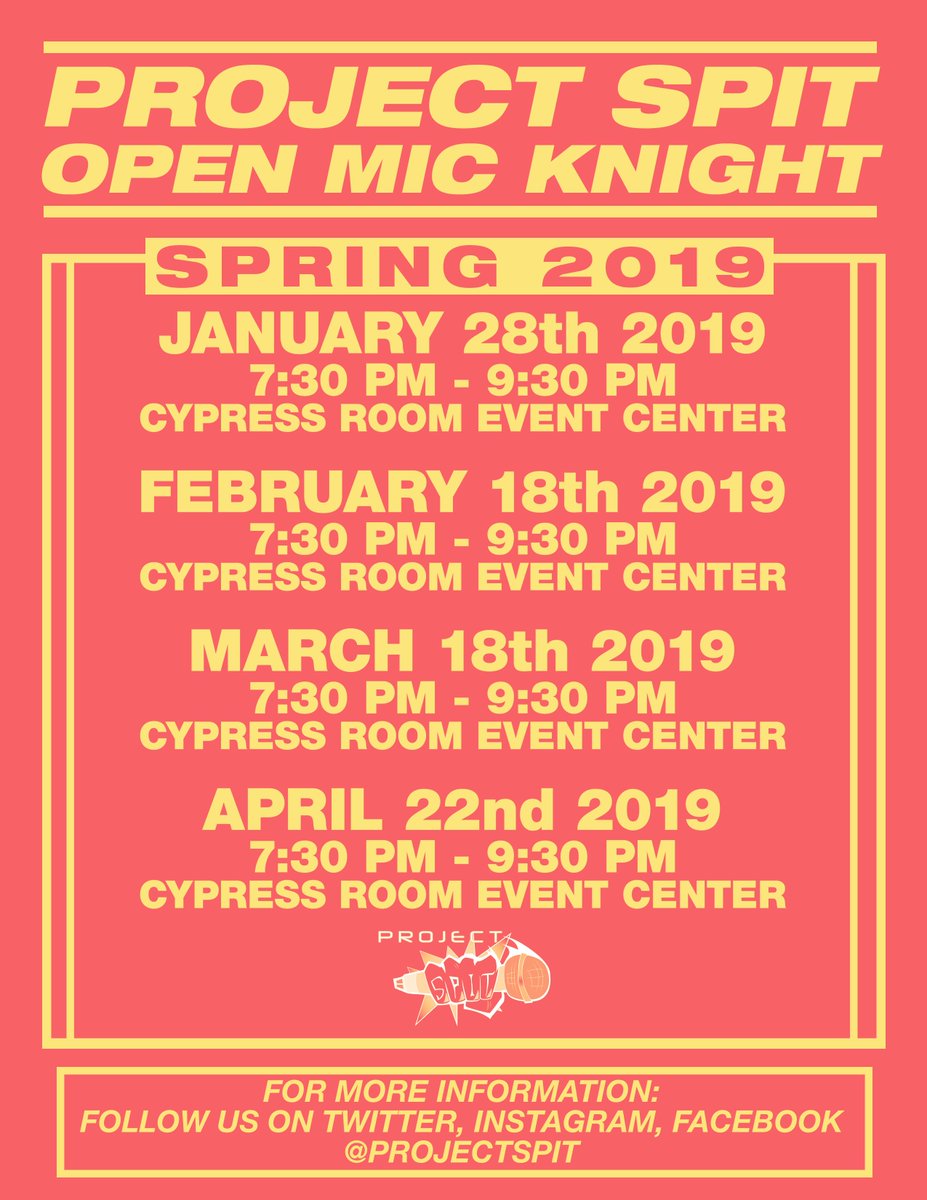 PROJECT SPIT
OPEN MIC KNIGHT

SPRING 2019

JANUARY 28th 2019
7:30 PM - 9:30 PM
CYPRESS ROOM EVENT CENTER

FEBRUARY 18th 2019
7:30 PM - 9:30 PM
CYPRESS ROOM EVENT CENTER

MARCH 18th 2019
7:30 PM - 9:30 PM
CYPRESS ROOM EVENT CENTER

APRIL 22nd 2019
7:30 PM - 9:30 PM
CYPRESS ROOM EVENT CENTER

PROJECT
SPIT

FOR MORE INFORMATION:
FOLLOW US ON TWITTER, INSTAGRAM, FACEBOOK
@PROJECTSPIT